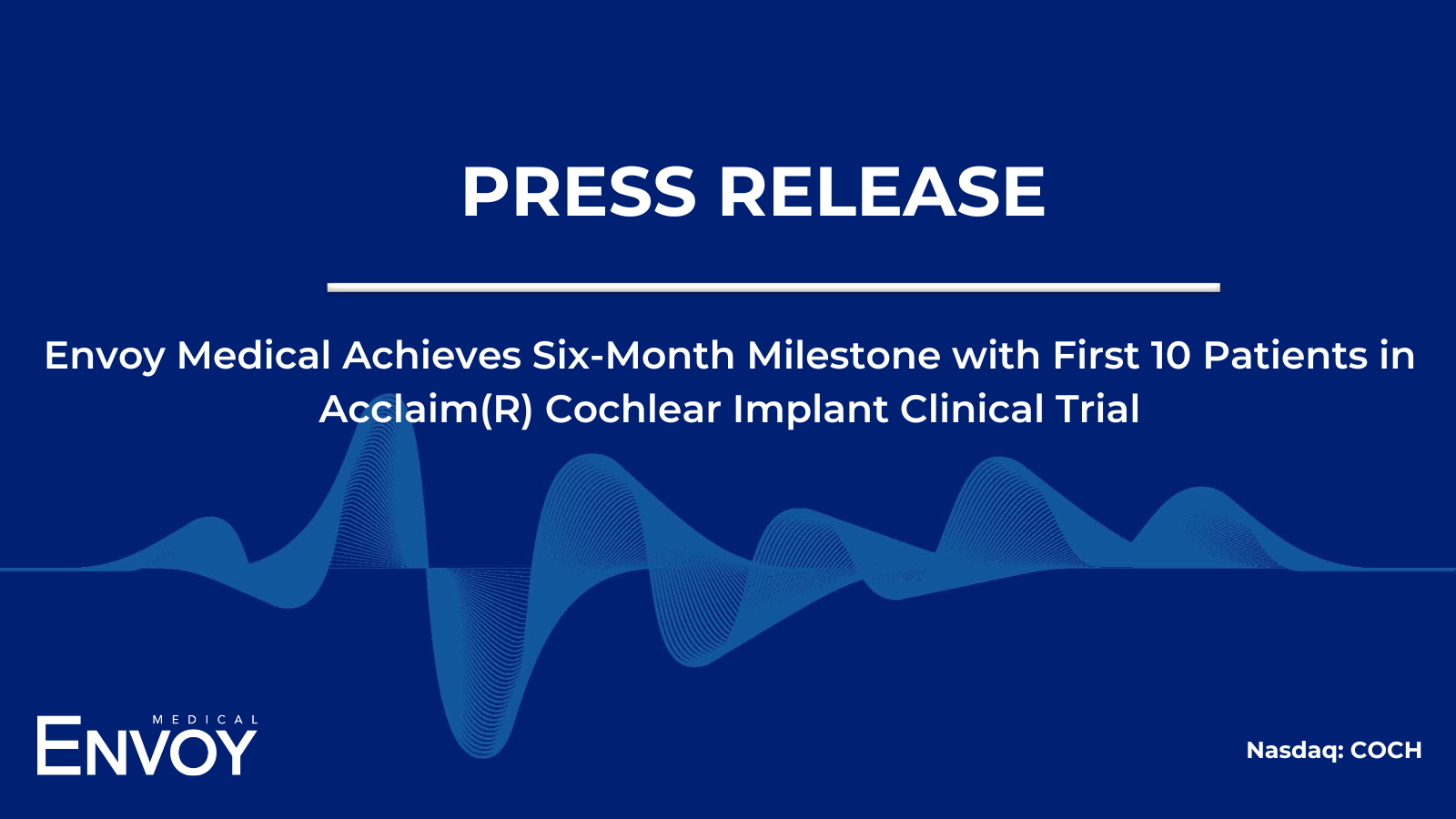 PRESS RELEASE

Envoy Medical Achieves Six-Month Milestone with First 10 Patients in Acclaim(R) Cochlear Implant Clinical Trial

MEDICAL
ENVOY

Nasdaq: COCH